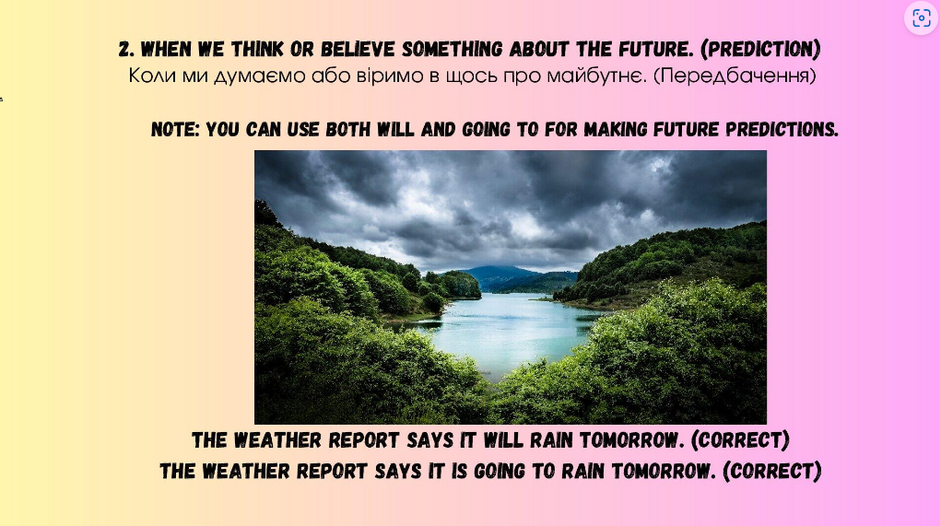 2. WHEN WE THINK OR BELIEVE SOMETHING ABOUT THE FUTURE. (PREDICTION)
Коли ми думаємо або віримо в щось про майбутнє. (Передбачення)

NOTE: YOU CAN USE BOTH WILL AND GOING TO FOR MAKING FUTURE PREDICTIONS.

THE WEATHER REPORT SAYS IT WILL RAIN TOMORROW. (CORRECT)
THE WEATHER REPORT SAYS IT IS GOING TO RAIN TOMORROW. (CORRECT)